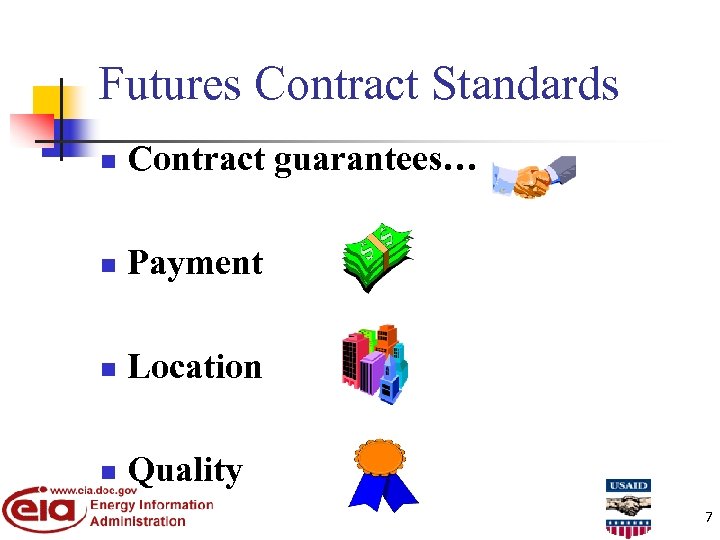 Futures Contract Standards

Contract guarantees…

Payment

Location

Quality

www.eia.doe.gov
eia Energy Information Administration

USAID

7